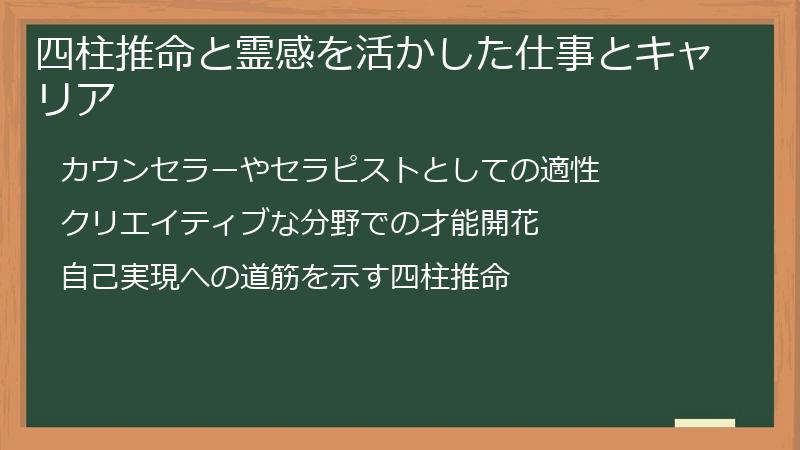 四柱推命と霊感を活かした仕事とキャリア

カウンセラーやセラピストとしての適性

クリエイティブな分野での才能開花

自己実現への道筋を示す四柱推命